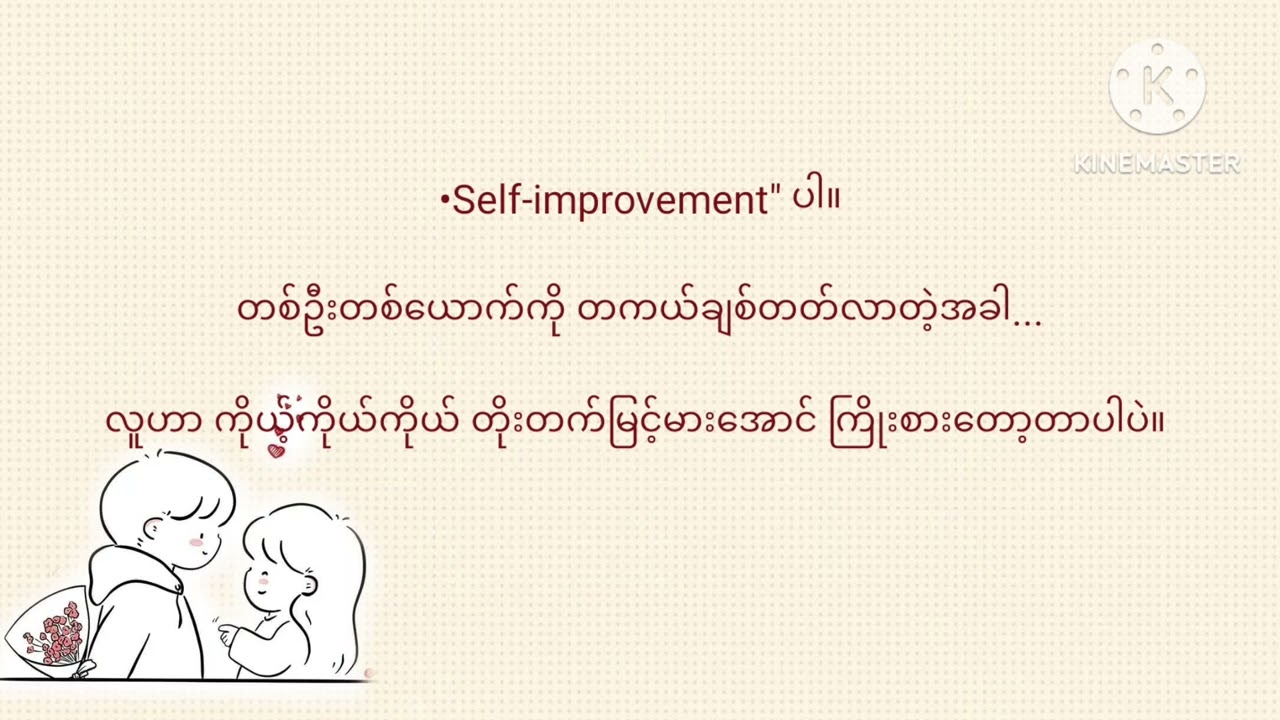 KINEMASTER

•Self-improvement" ပါ။

တစ်ဦးတစ်ယောက်ကို တကယ်ချစ်တတ်လာတဲ့အခါ...

လူဟာ ကိုယ့်ကိုယ်ကိုယ် တိုးတက်မြင့်မားအောင် ကြိုးစားတော့တာပါပဲ။